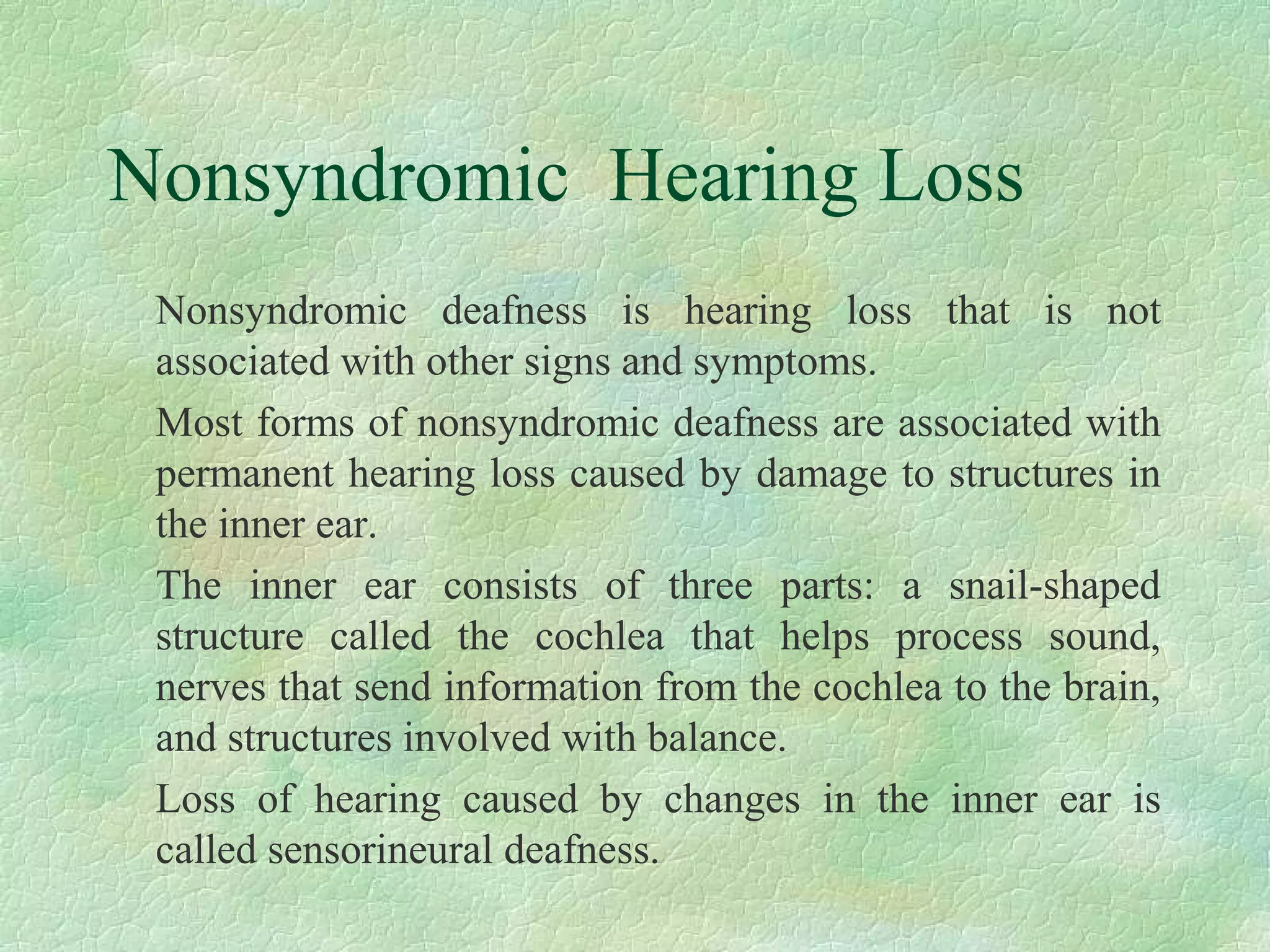 Nonsyndromic Hearing Loss

Nonsyndromic deafness is hearing loss that is not associated with other signs and symptoms.

Most forms of nonsyndromic deafness are associated with permanent hearing loss caused by damage to structures in the inner ear.

The inner ear consists of three parts: a snail-shaped structure called the cochlea that helps process sound, nerves that send information from the cochlea to the brain, and structures involved with balance.

Loss of hearing caused by changes in the inner ear is called sensorineural deafness.